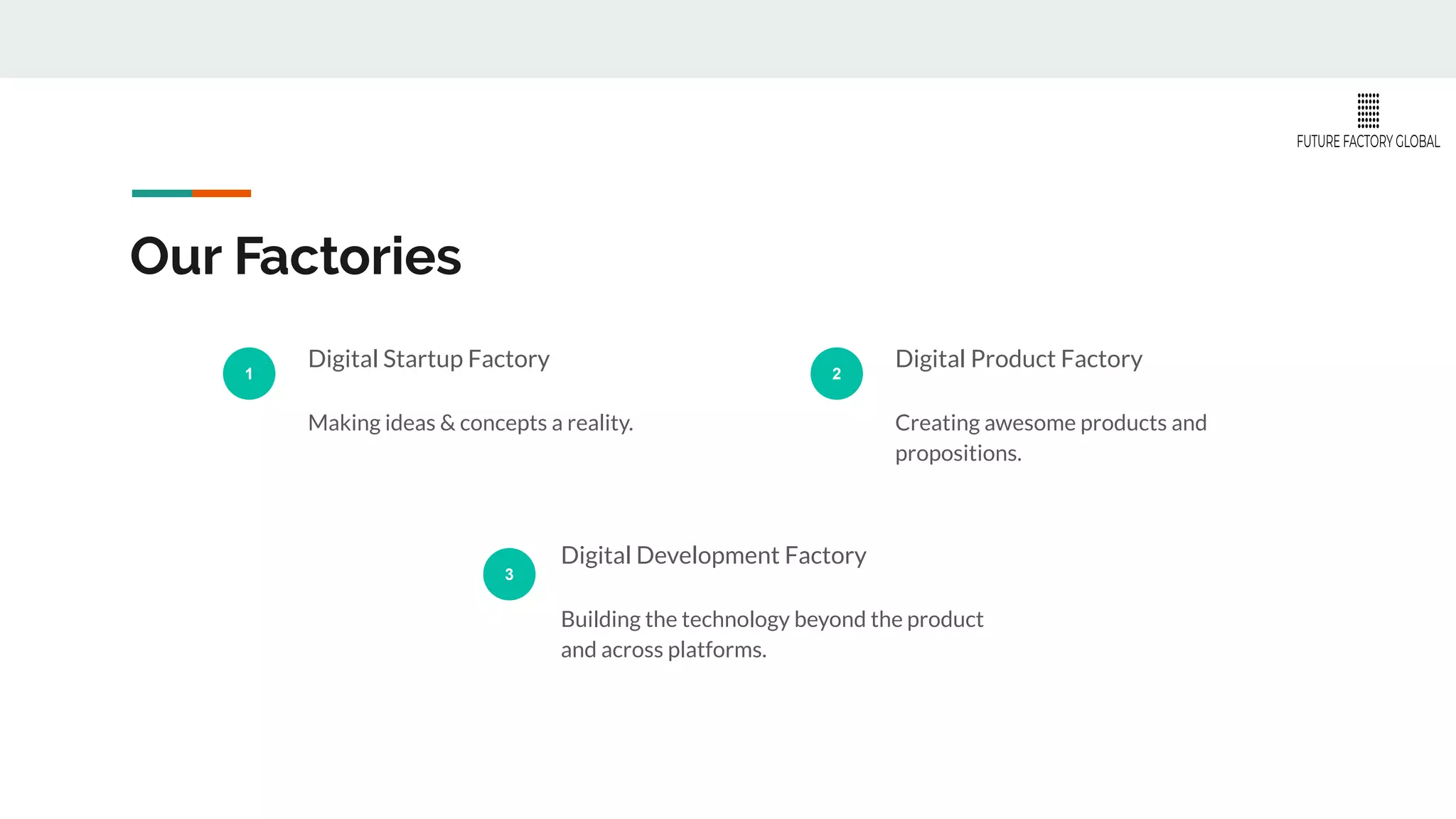 FUTURE FACTORY GLOBAL

Our Factories

1

Digital Startup Factory

Making ideas & concepts a reality.

2

Digital Product Factory

Creating awesome products and propositions.

3

Digital Development Factory

Building the technology beyond the product and across platforms.